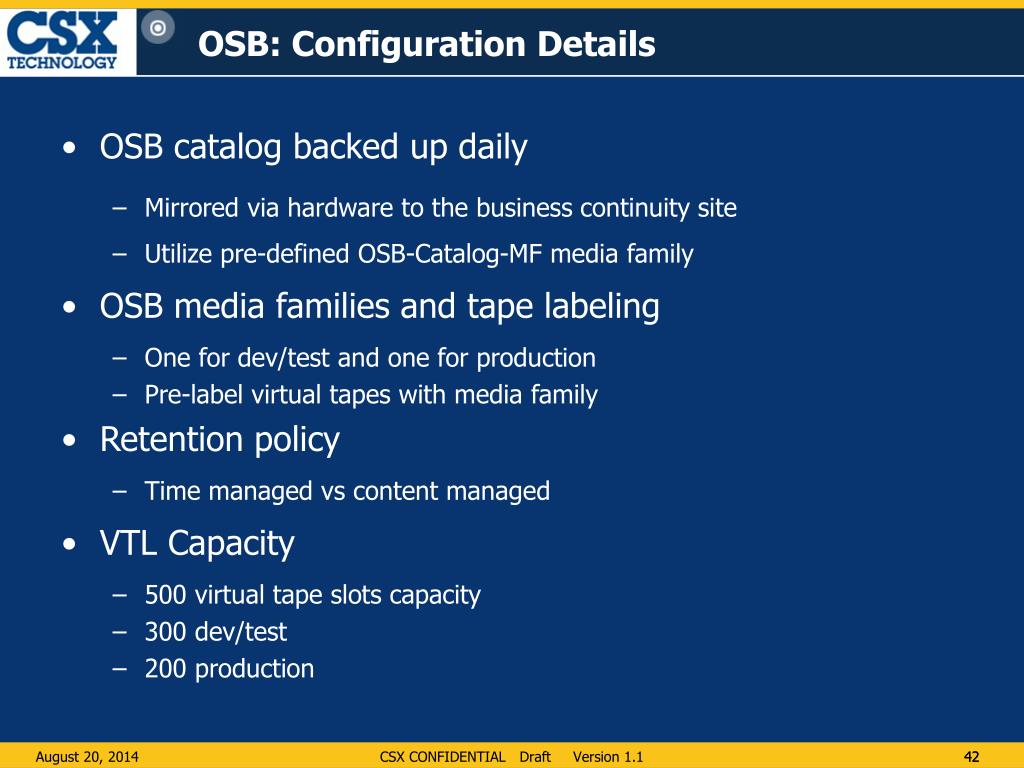 CSX TECHNOLOGY

OSB: Configuration Details

• OSB catalog backed up daily
  – Mirrored via hardware to the business continuity site
  – Utilize pre-defined OSB-Catalog-MF media family
• OSB media families and tape labeling
  – One for dev/test and one for production
  – Pre-label virtual tapes with media family
• Retention policy
  – Time managed vs content managed
• VTL Capacity
  – 500 virtual tape slots capacity
  – 300 dev/test
  – 200 production

August 20, 2014 CSX CONFIDENTIAL Draft Version 1.1 42